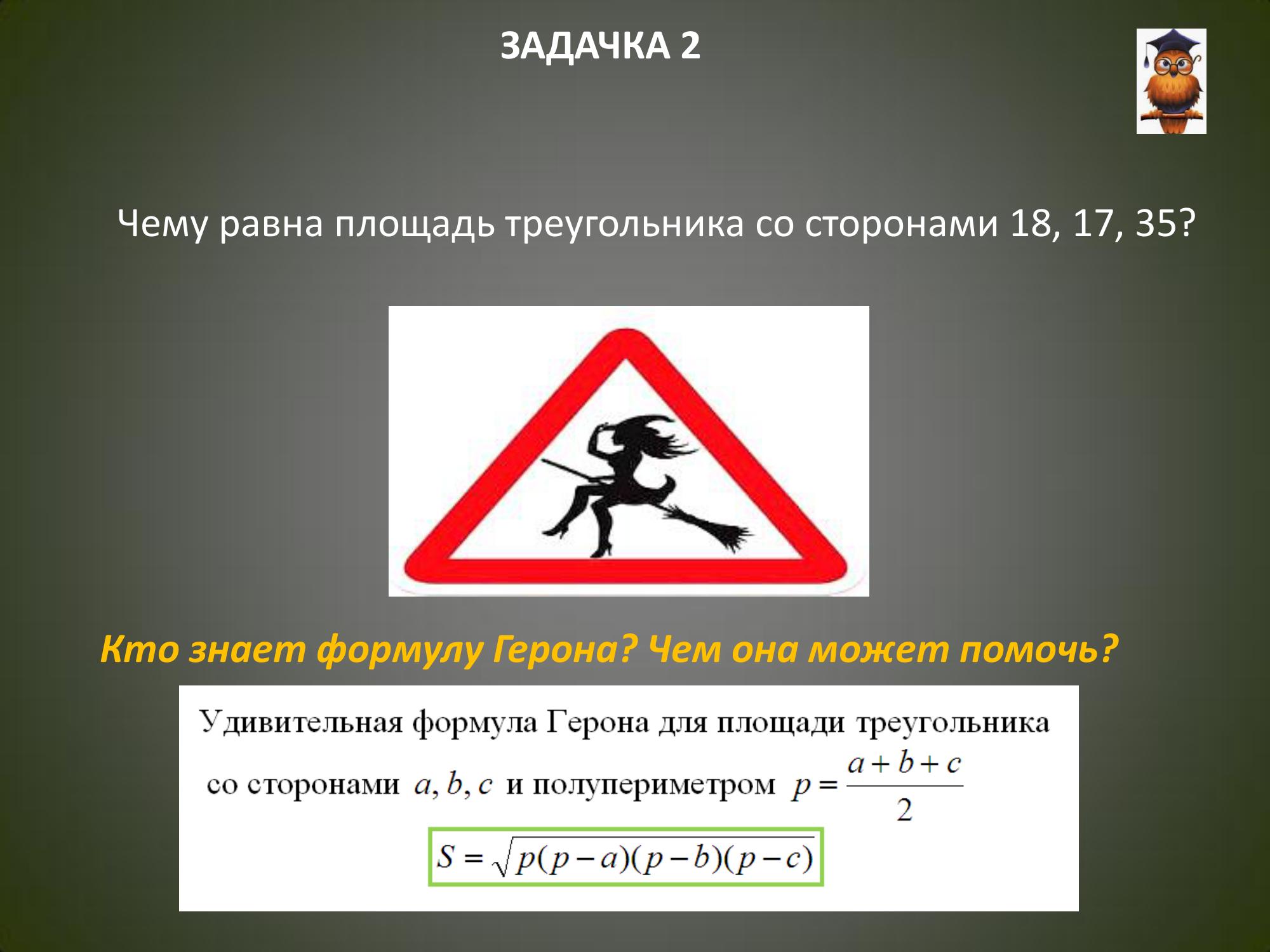 ЗАДАЧКА 2

Чему равна площадь треугольника со сторонами 18, 17, 35?

Кто знает формулу Герона? Чем она может помочь?

Удивительная формула Герона для площади треугольника со сторонами $a, b, c$ и полупериметром $p = \frac{a+b+c}{2}$

$S = \sqrt{p(p-a)(p-b)(p-c)}$